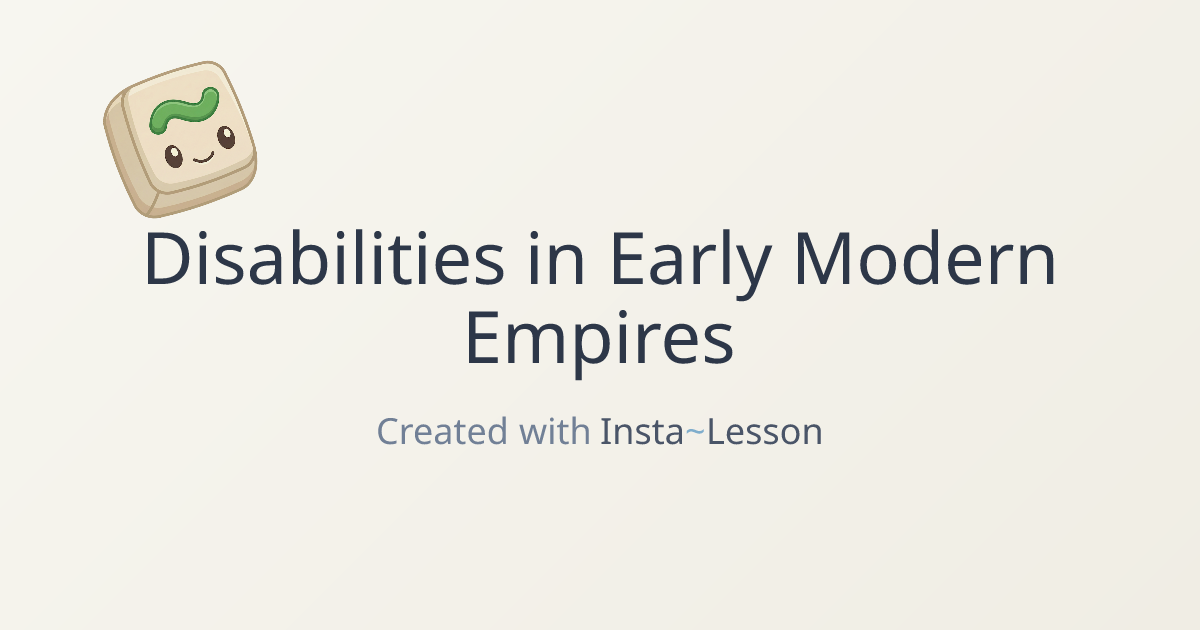 Disabilities in Early Modern Empires

Created with Insta~Lesson